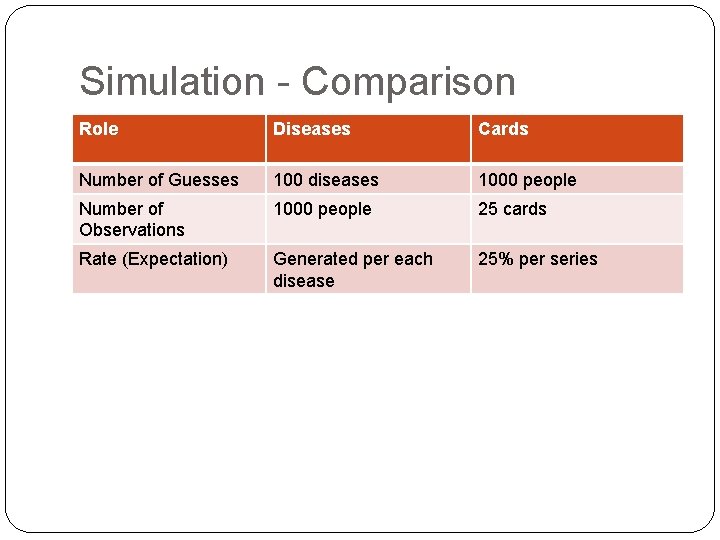 Simulation - Comparison

| Role | Diseases | Cards |
|---|---|---|
| Number of Guesses | 100 diseases | 1000 people |
| Number of Observations | 1000 people | 25 cards |
| Rate (Expectation) | Generated per each disease | 25% per series |